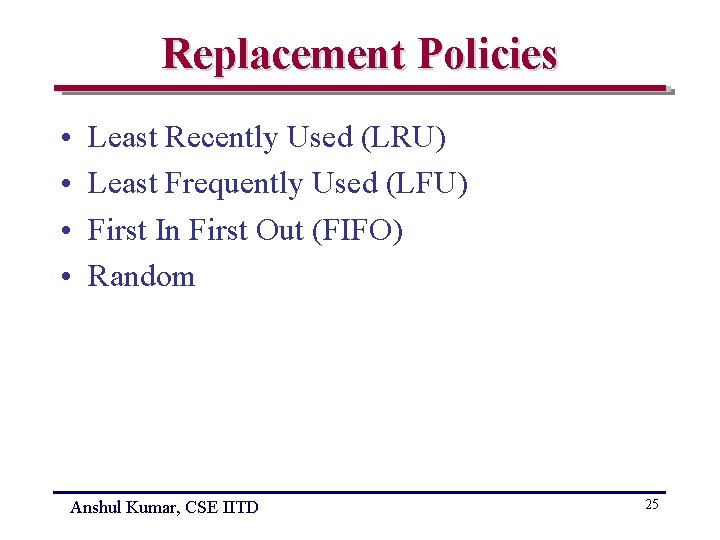 Replacement Policies

• Least Recently Used (LRU)
• Least Frequently Used (LFU)
• First In First Out (FIFO)
• Random

Anshul Kumar, CSE IITD

25